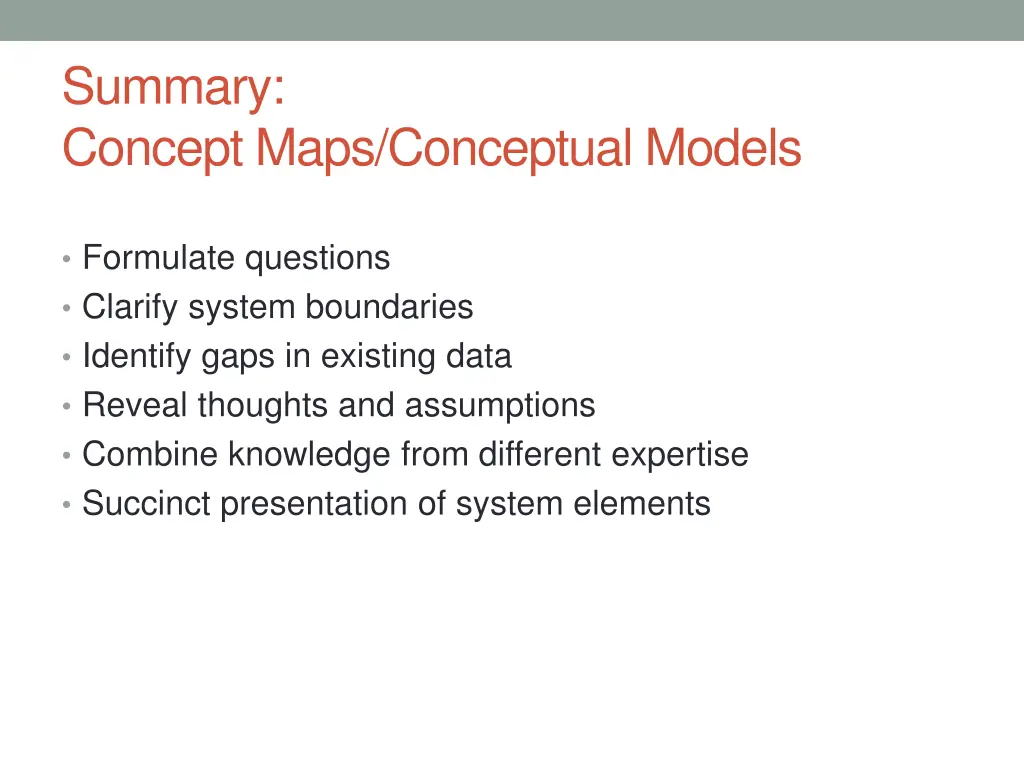 Summary:
Concept Maps/Conceptual Models

• Formulate questions
• Clarify system boundaries
• Identify gaps in existing data
• Reveal thoughts and assumptions
• Combine knowledge from different expertise
• Succinct presentation of system elements